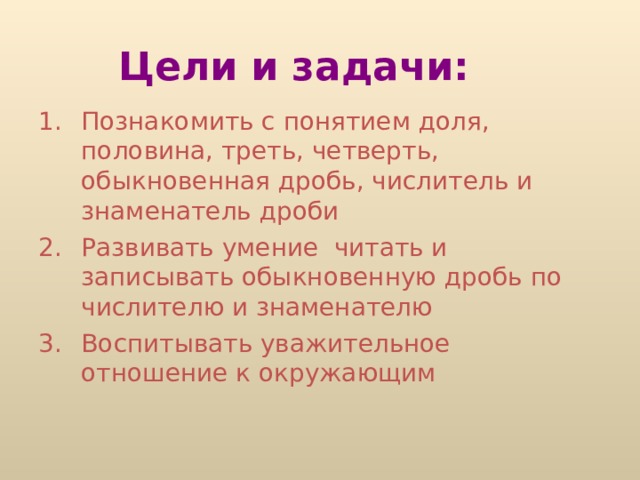 Цели и задачи:

1. Познакомить с понятием доля, половина, треть, четверть, обыкновенная дробь, числитель и знаменатель дроби
2. Развивать умение  читать и записывать обыкновенную дробь по числителю и знаменателю
3. Воспитывать уважительное отношение к окружающим